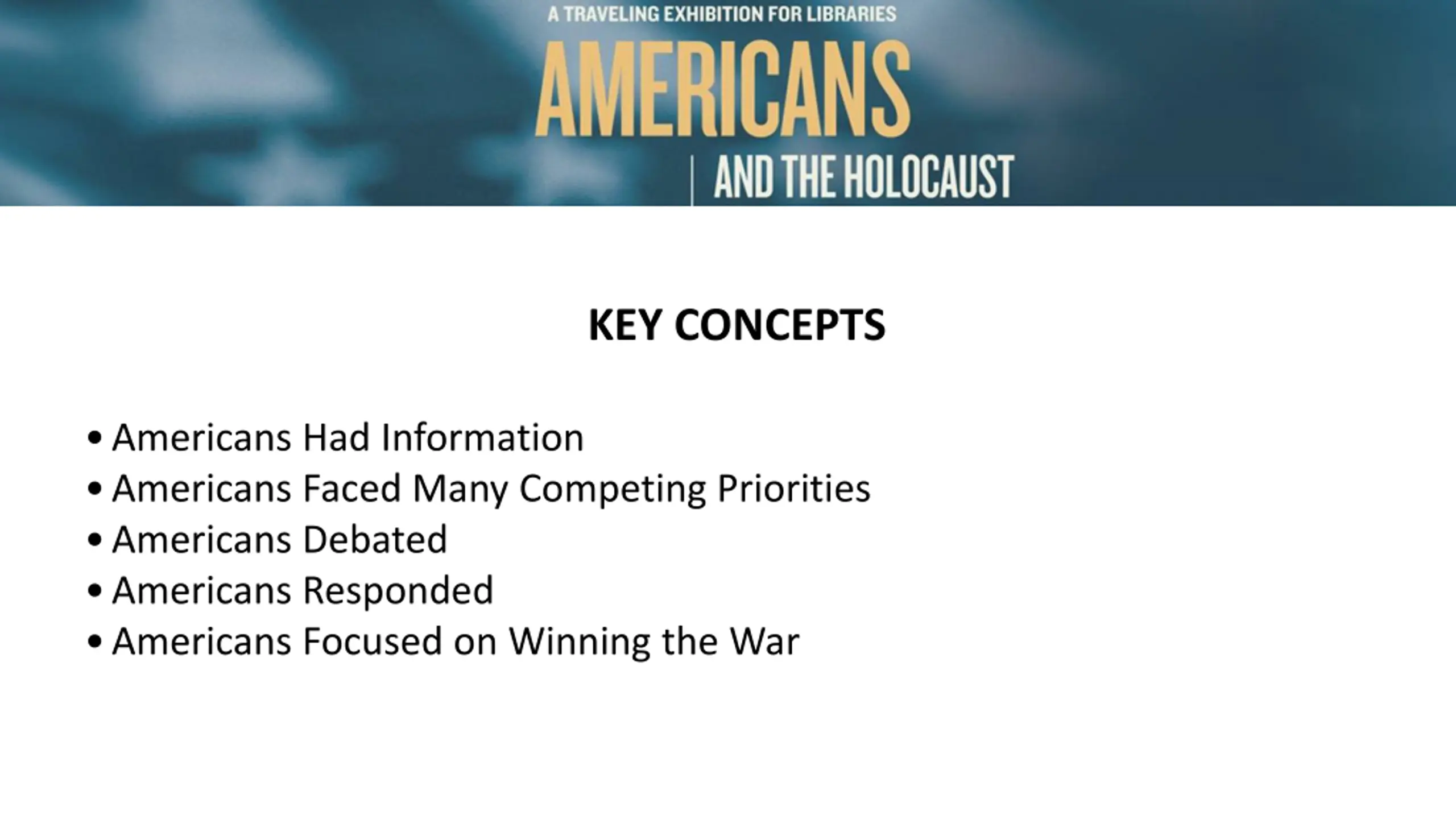 A TRAVELING EXHIBITION FOR LIBRARIES

AMERICANS

AND THE HOLOCAUST

KEY CONCEPTS

• Americans Had Information
• Americans Faced Many Competing Priorities
• Americans Debated
• Americans Responded
• Americans Focused on Winning the War